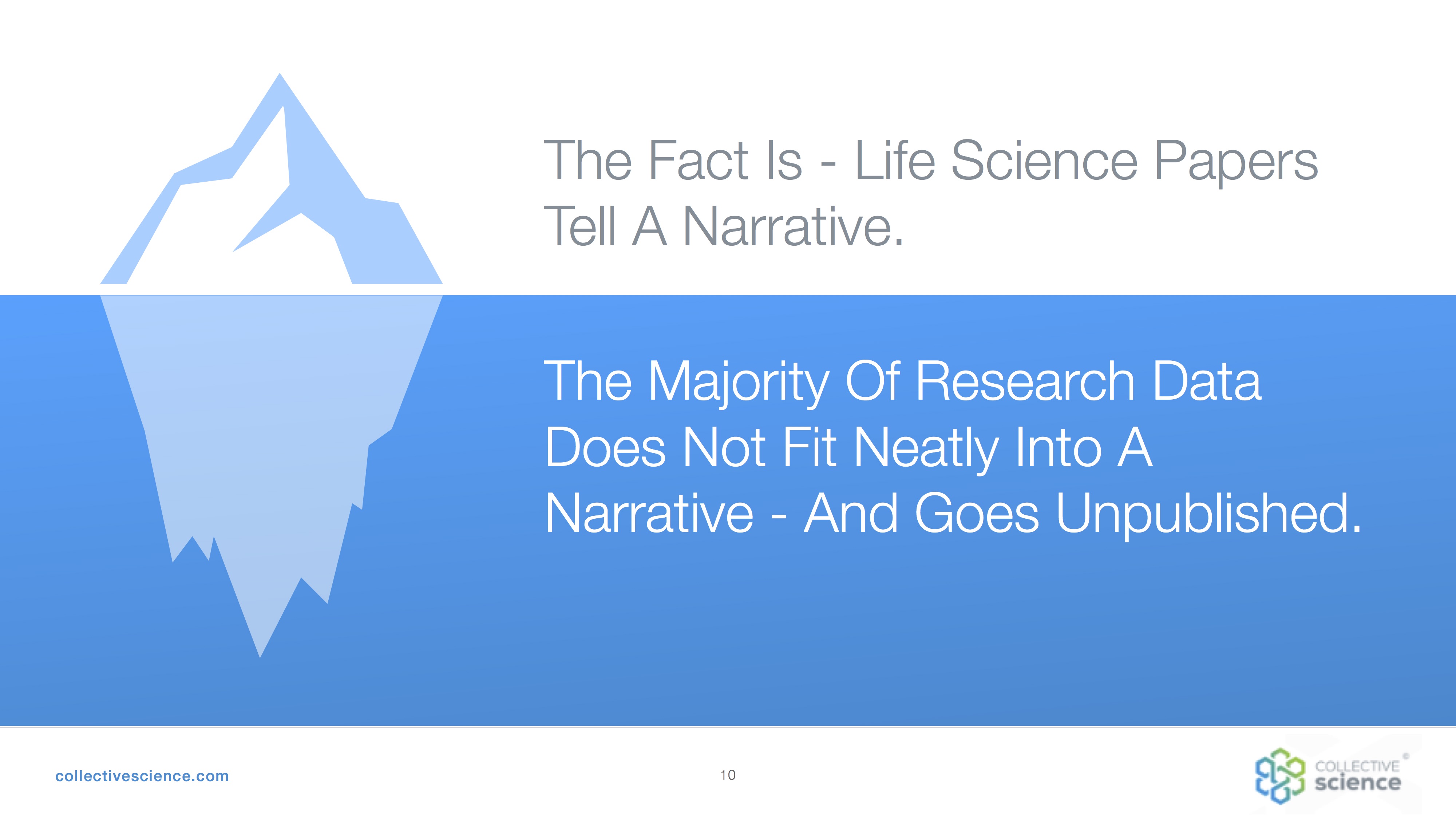 The Fact Is - Life Science Papers Tell A Narrative.

The Majority Of Research Data Does Not Fit Neatly Into A Narrative - And Goes Unpublished.

collectivescience.com

10

COLLECTIVE science